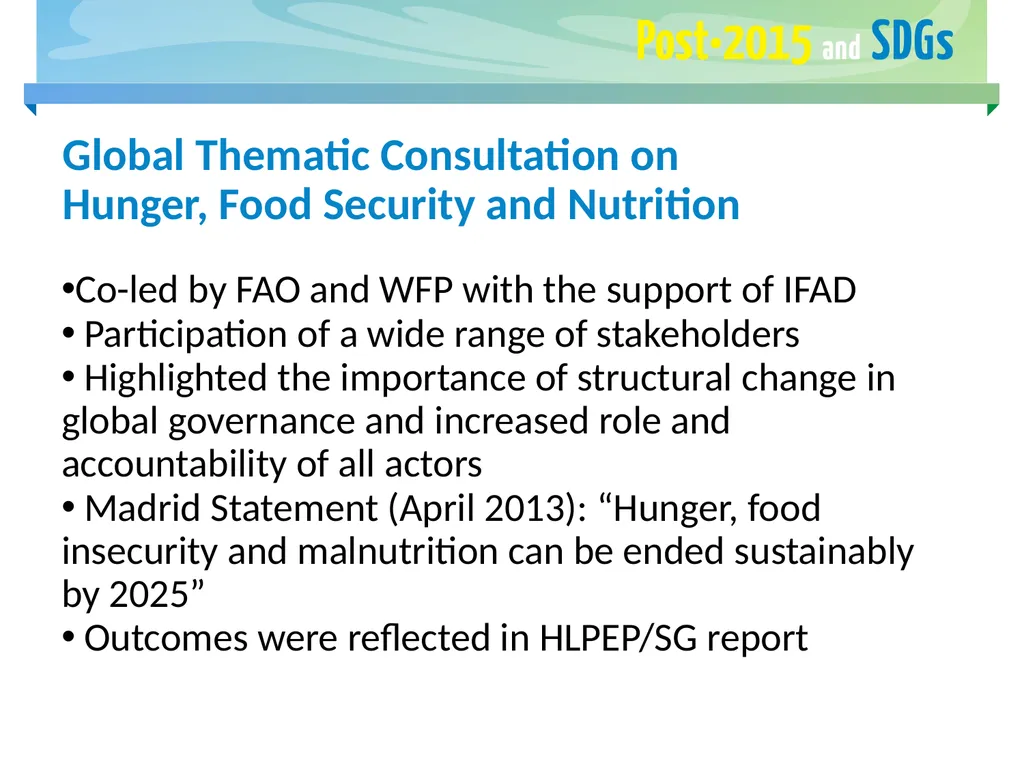 Post-2015 and SDGs

Global Thematic Consultation on Hunger, Food Security and Nutrition

•Co-led by FAO and WFP with the support of IFAD
• Participation of a wide range of stakeholders
• Highlighted the importance of structural change in global governance and increased role and accountability of all actors
• Madrid Statement (April 2013): “Hunger, food insecurity and malnutrition can be ended sustainably by 2025”
• Outcomes were reflected in HLPEP/SG report